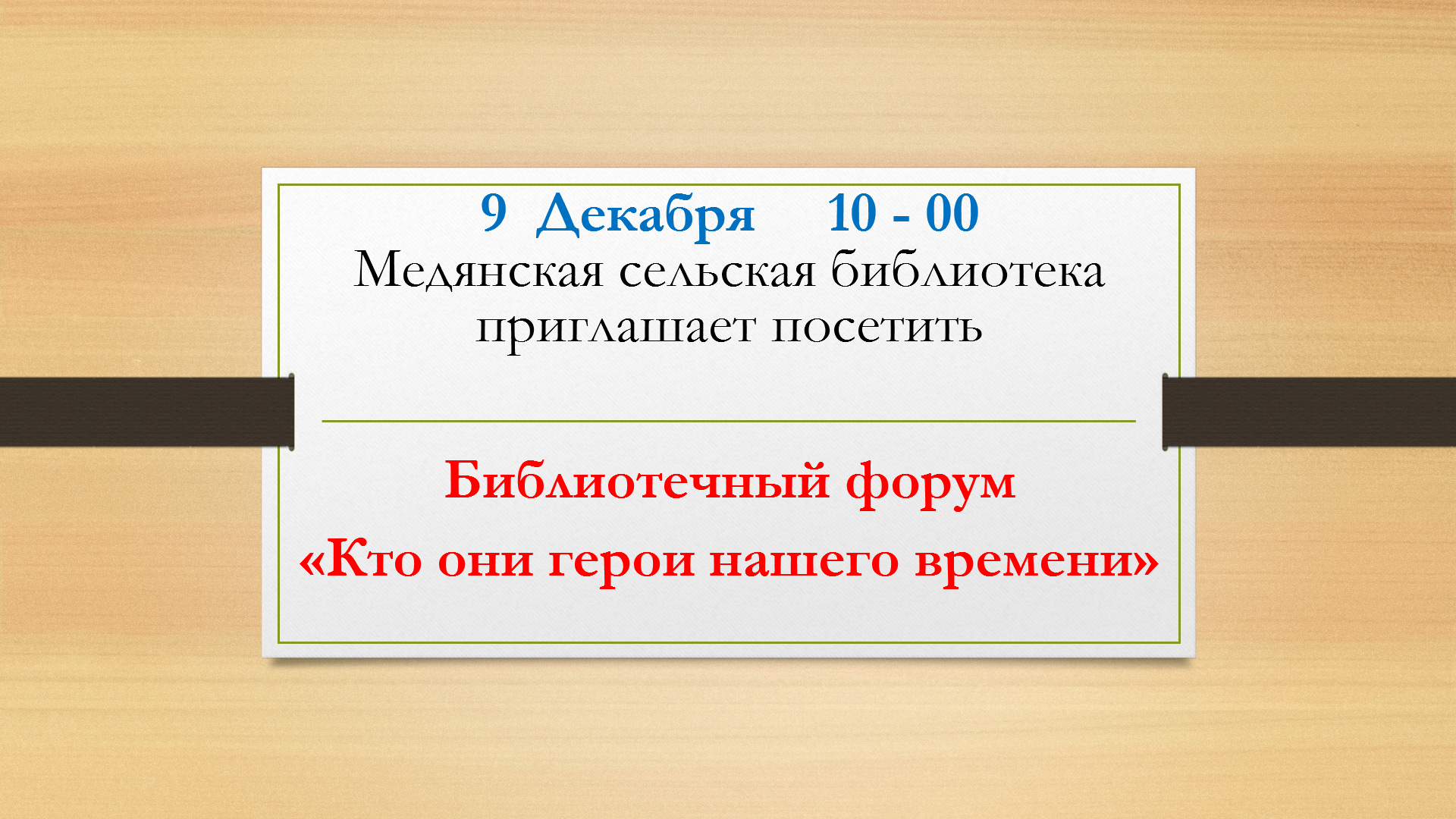 9 Декабря 10 - 00
Медянская сельская библиотека приглашает посетить

Библиотечный форум
«Кто они герои нашего времени»